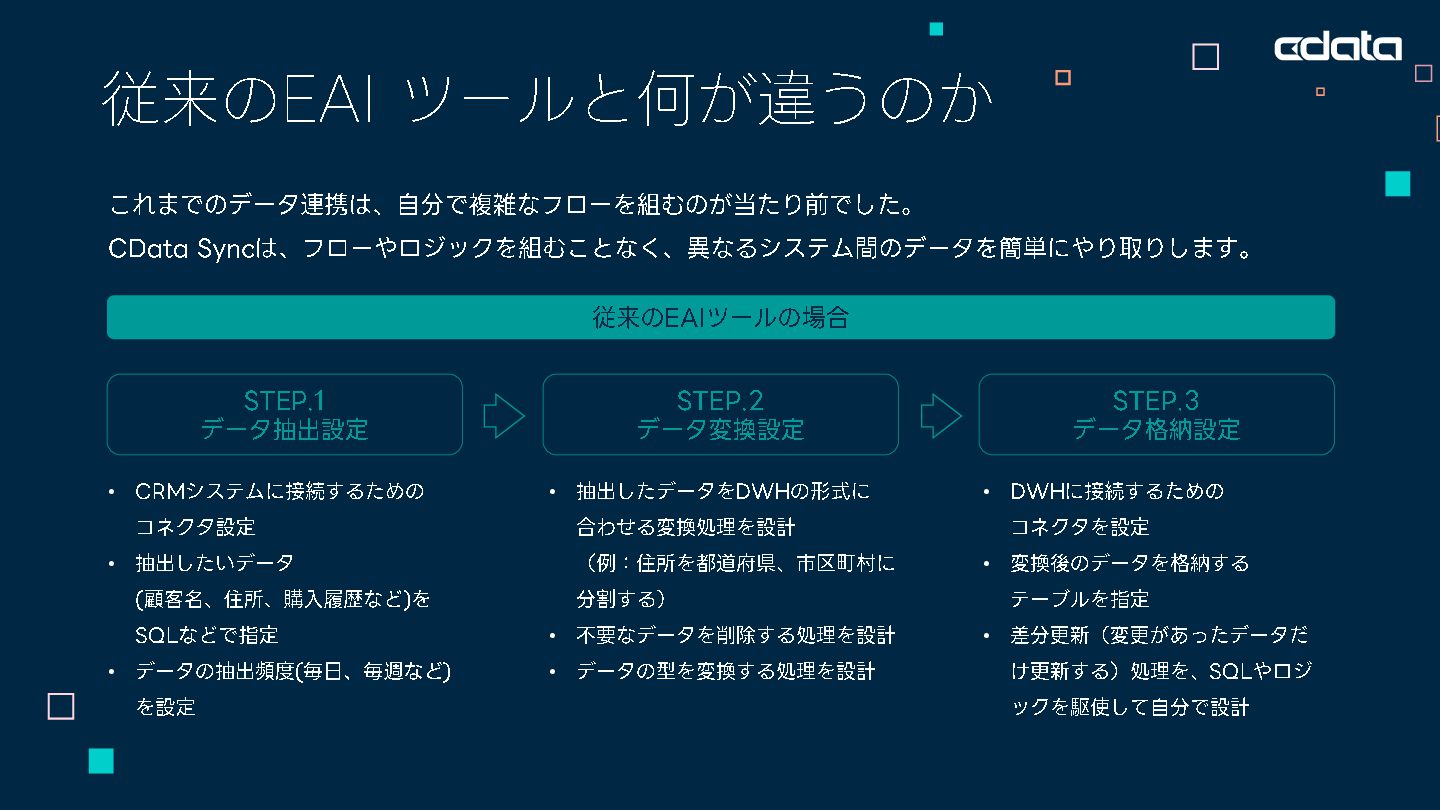 cdata

従来のEAI ツールと何が違うのか

これまでのデータ連携は、自分で複雑なフローを組むのが当たり前でした。
CData Syncは、フローやロジックを組むことなく、異なるシステム間のデータを簡単にやり取りします。

従来のEAIツールの場合

STEP.1
データ抽出設定

• CRMシステムに接続するためのコネクタ設定
• 抽出したいデータ(顧客名、住所、購入履歴など)をSQLなどで指定
• データの抽出頻度(毎日、毎週など)を設定

STEP.2
データ変換設定

• 抽出したデータをDWHの形式に合わせる変換処理を設計（例：住所を都道府県、市区町村に分割する）
• 不要なデータを削除する処理を設計
• データの型を変換する処理を設計

STEP.3
データ格納設定

• DWHに接続するためのコネクタを設定
• 変換後のデータを格納するテーブルを指定
• 差分更新（変更があったデータだけ更新する）処理を、SQLやロジックを駆使して自分で設計